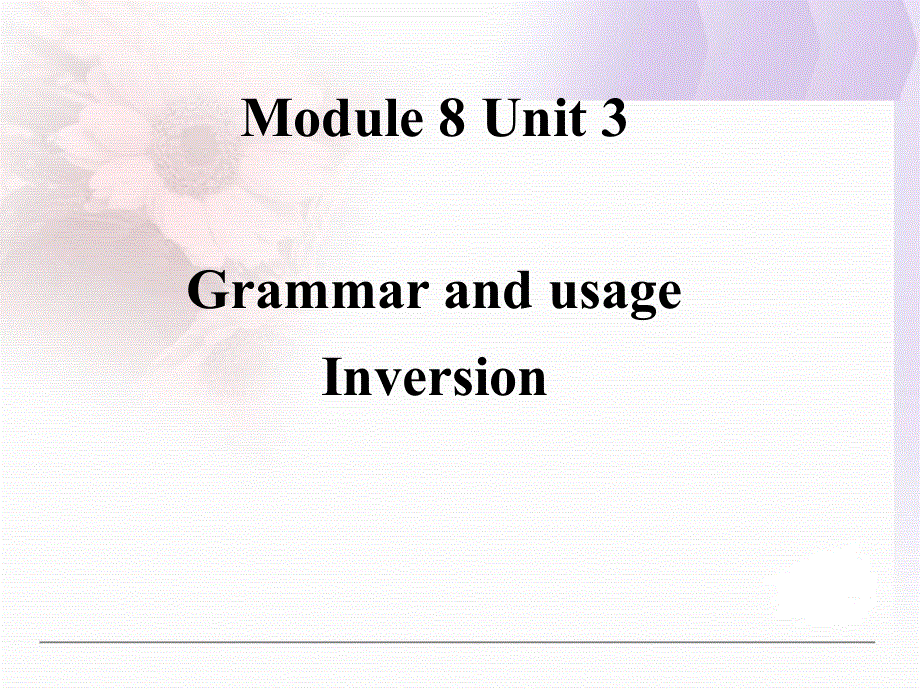 Module 8 Unit 3

Grammar and usage
Inversion